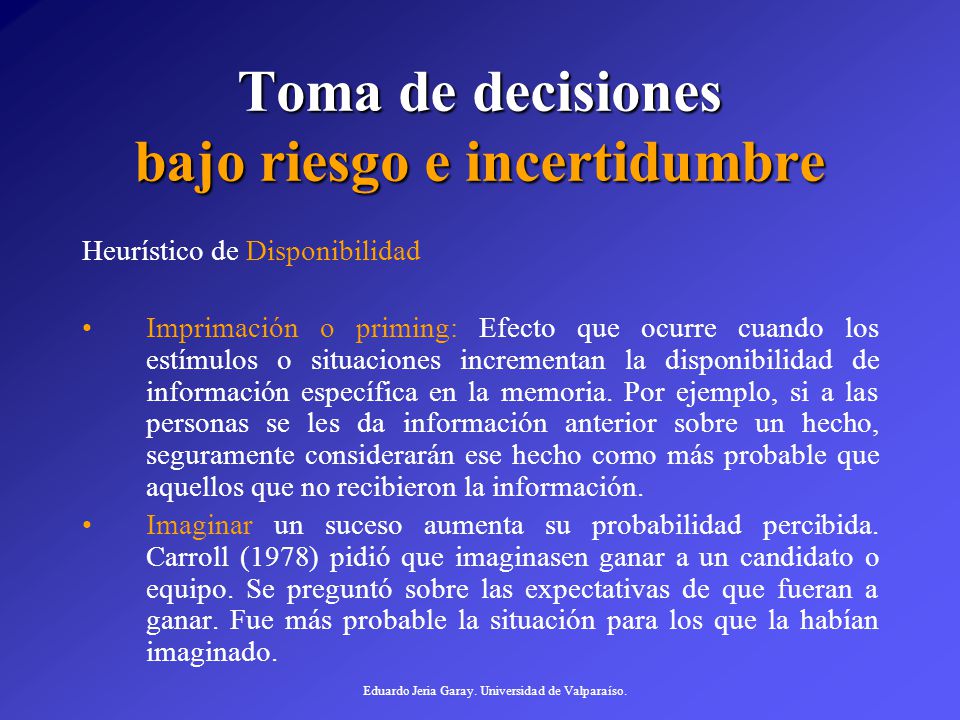 Toma de decisiones
bajo riesgo e incertidumbre

Heurístico de Disponibilidad

• Imprimación o priming: Efecto que ocurre cuando los estímulos o situaciones incrementan la disponibilidad de información específica en la memoria. Por ejemplo, si a las personas se les da información anterior sobre un hecho, seguramente considerarán ese hecho como más probable que aquellos que no recibieron la información.

• Imaginar un suceso aumenta su probabilidad percibida. Carroll (1978) pidió que imaginasen ganar a un candidato o equipo. Se preguntó sobre las expectativas de que fueran a ganar. Fue más probable la situación para los que la habían imaginado.

Eduardo Jeria Garay. Universidad de Valparaíso.